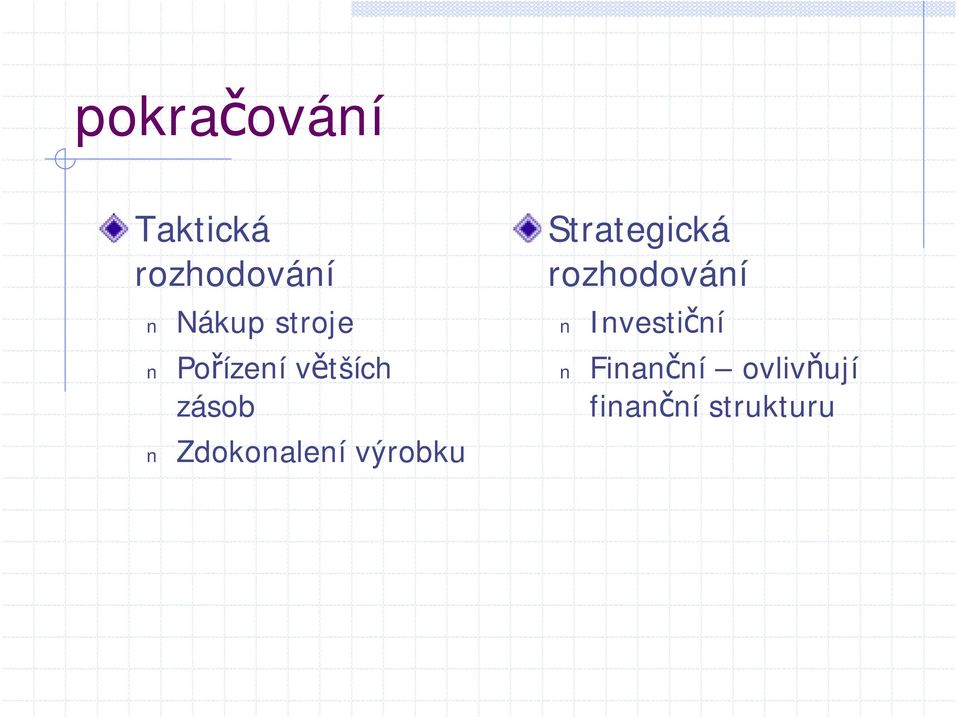 pokračování

Taktická rozhodování

n Nákup stroje
n Pořízení větších zásob
n Zdokonalení výrobku

Strategická rozhodování

n Investiční
n Finanční – ovlivňují finanční strukturu